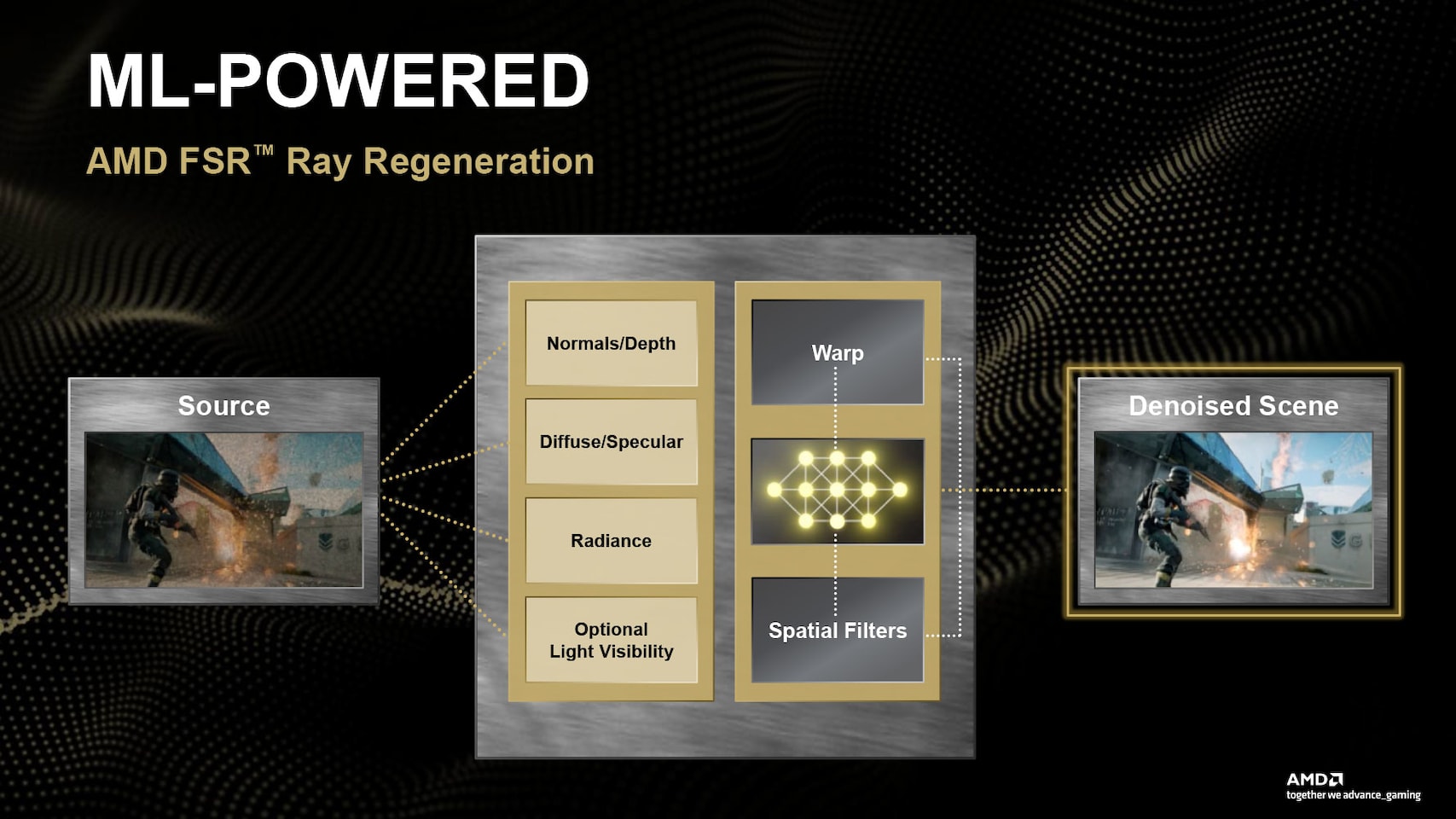 ML-POWERED

AMD FSR™ Ray Regeneration

Source

Normals/Depth

Diffuse/Specular

Radiance

Optional Light Visibility

Warp

Spatial Filters

Denoised Scene

AMD

together we advance_gaming